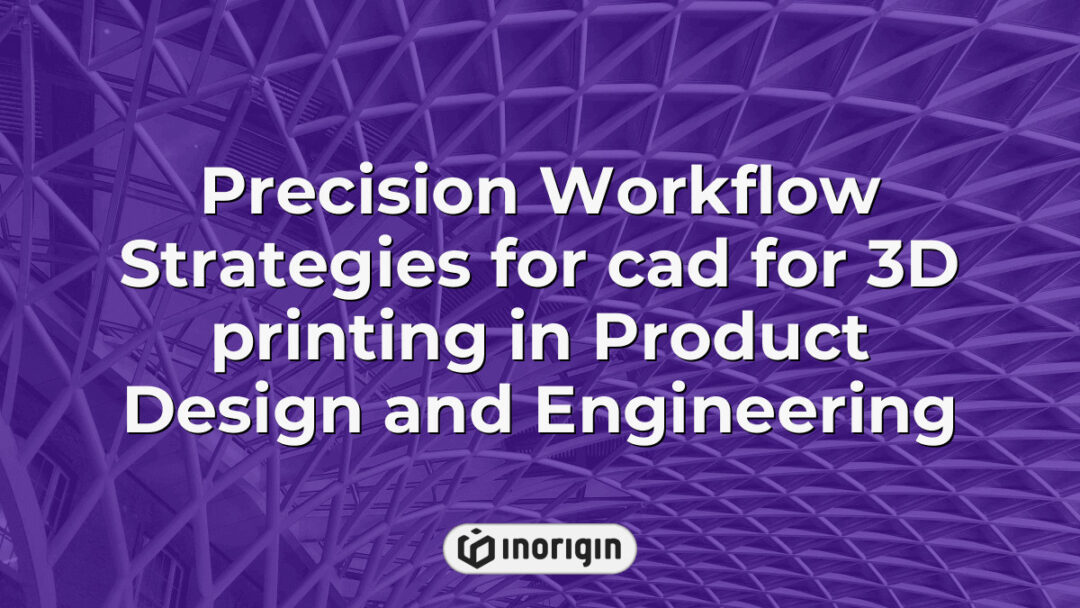 Precision Workflow Strategies for cad for 3D printing in Product Design and Engineering

inorigin